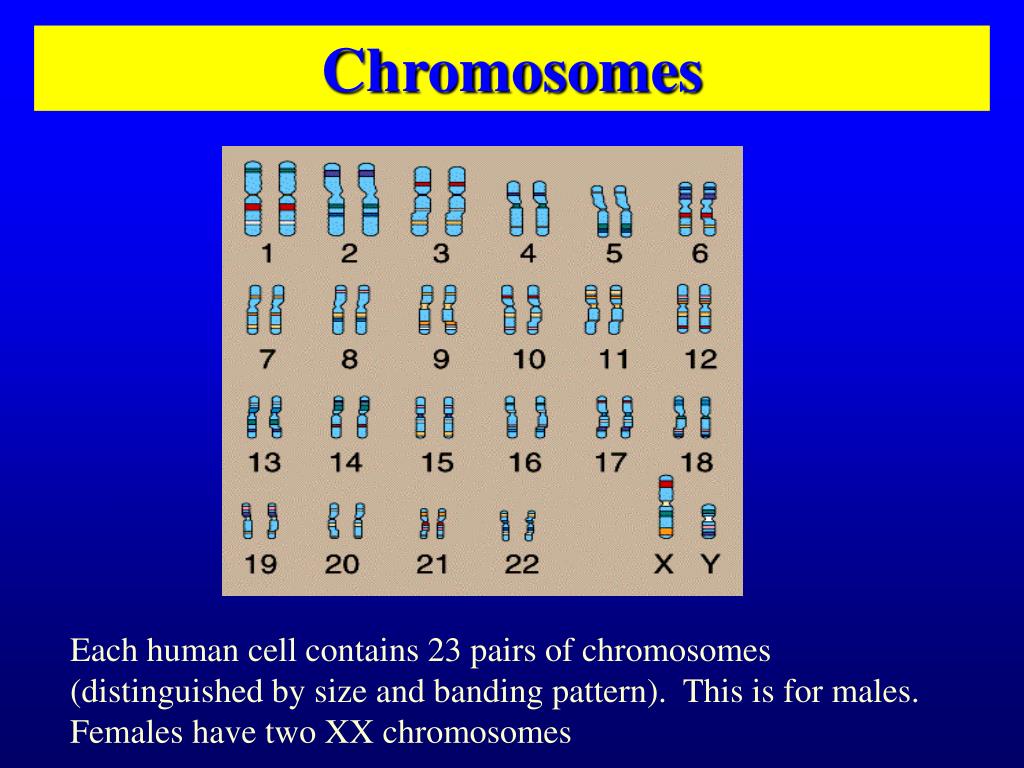 Chromosomes

1 2 3 4 5 6
7 8 9 10 11 12
13 14 15 16 17 18
19 20 21 22 X Y

Each human cell contains 23 pairs of chromosomes (distinguished by size and banding pattern). This is for males. Females have two XX chromosomes